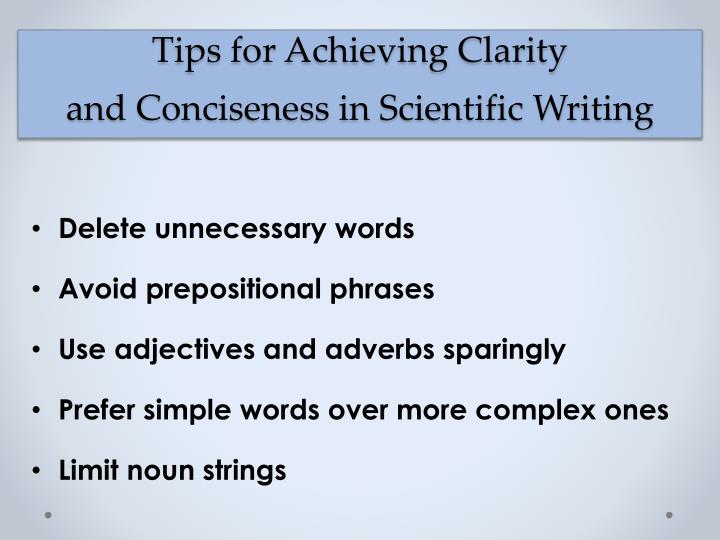 Tips for Achieving Clarity and Conciseness in Scientific Writing

• Delete unnecessary words
• Avoid prepositional phrases
• Use adjectives and adverbs sparingly
• Prefer simple words over more complex ones
• Limit noun strings